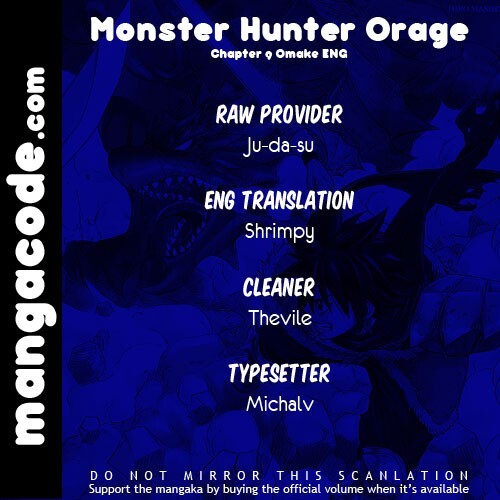 mangacode.com

Monster Hunter Orage
Chapter 9 Omake ENG

RAW PROVIDER
Ju-da-su

ENG TRANSLATION
Shrimpy

CLEANER
Thevile

TYPESETTER
Michalv

DO NOT MIRROR THIS SCANLATION
Support the mangaka by buying the official volume when it's available